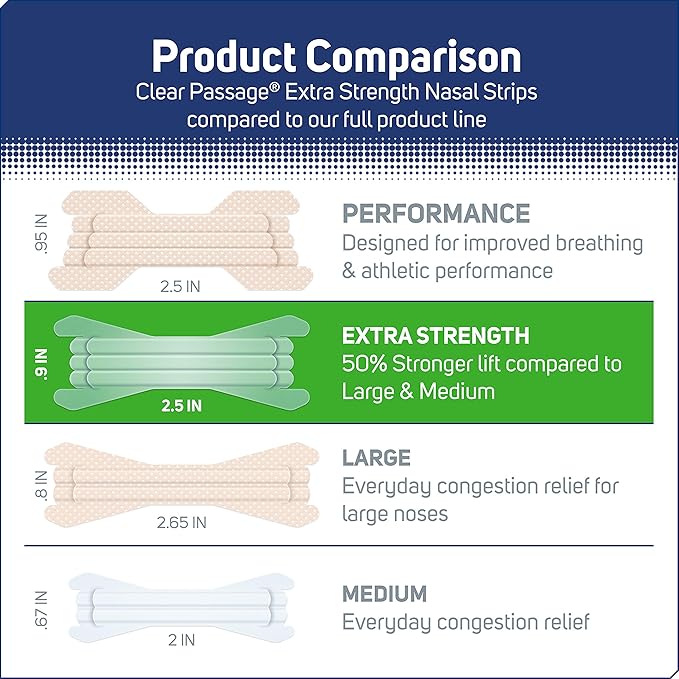 Product Comparison
Clear Passage® Extra Strength Nasal Strips compared to our full product line

.95 IN
2.5 IN

PERFORMANCE
Designed for improved breathing & athletic performance

.9 IN
2.5 IN

EXTRA STRENGTH
50% Stronger lift compared to Large & Medium

.8 IN
2.65 IN

LARGE
Everyday congestion relief for large noses

.67 IN
2 IN

MEDIUM
Everyday congestion relief